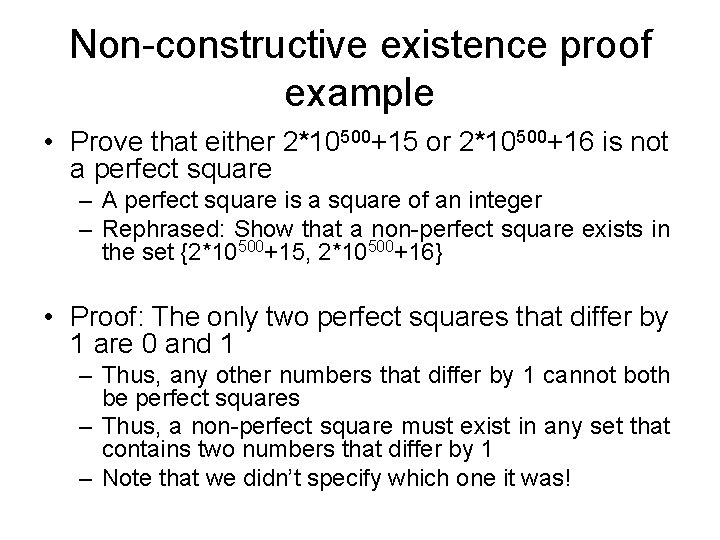 Non-constructive existence proof example

• Prove that either $2*10^{500}+15$ or $2*10^{500}+16$ is not a perfect square
– A perfect square is a square of an integer
– Rephrased: Show that a non-perfect square exists in the set $\{2*10^{500}+15, 2*10^{500}+16\}$

• Proof: The only two perfect squares that differ by 1 are 0 and 1
– Thus, any other numbers that differ by 1 cannot both be perfect squares
– Thus, a non-perfect square must exist in any set that contains two numbers that differ by 1
– Note that we didn't specify which one it was!